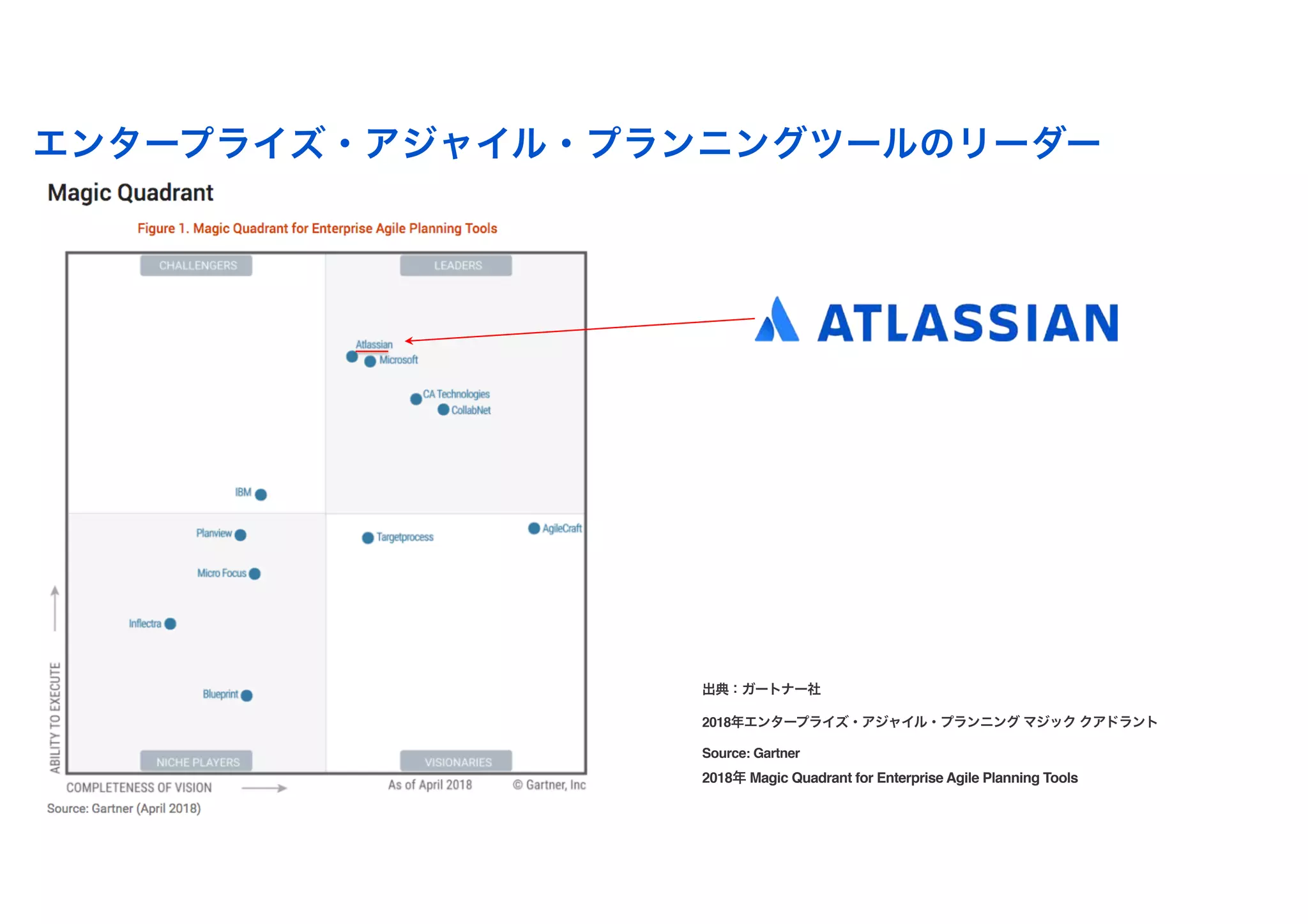 エンタープライズ・アジャイル・プランニングツールのリーダー

Magic Quadrant

Figure 1. Magic Quadrant for Enterprise Agile Planning Tools

CHALLENGERS

LEADERS

Atlassian

Microsoft

CA Technologies

CollabNet

IBM

Planview

Targetprocess

AgileCraft

Micro Focus

Inflectra

Blueprint

NICHE PLAYERS

VISIONARIES

ABILITY TO EXECUTE

COMPLETENESS OF VISION

As of April 2018

© Gartner, Inc

Source: Gartner (April 2018)

ATLASSIAN

出典：ガートナー社

2018年エンタープライズ・アジャイル・プランニング マジック クアドラント

Source: Gartner

2018年 Magic Quadrant for Enterprise Agile Planning Tools